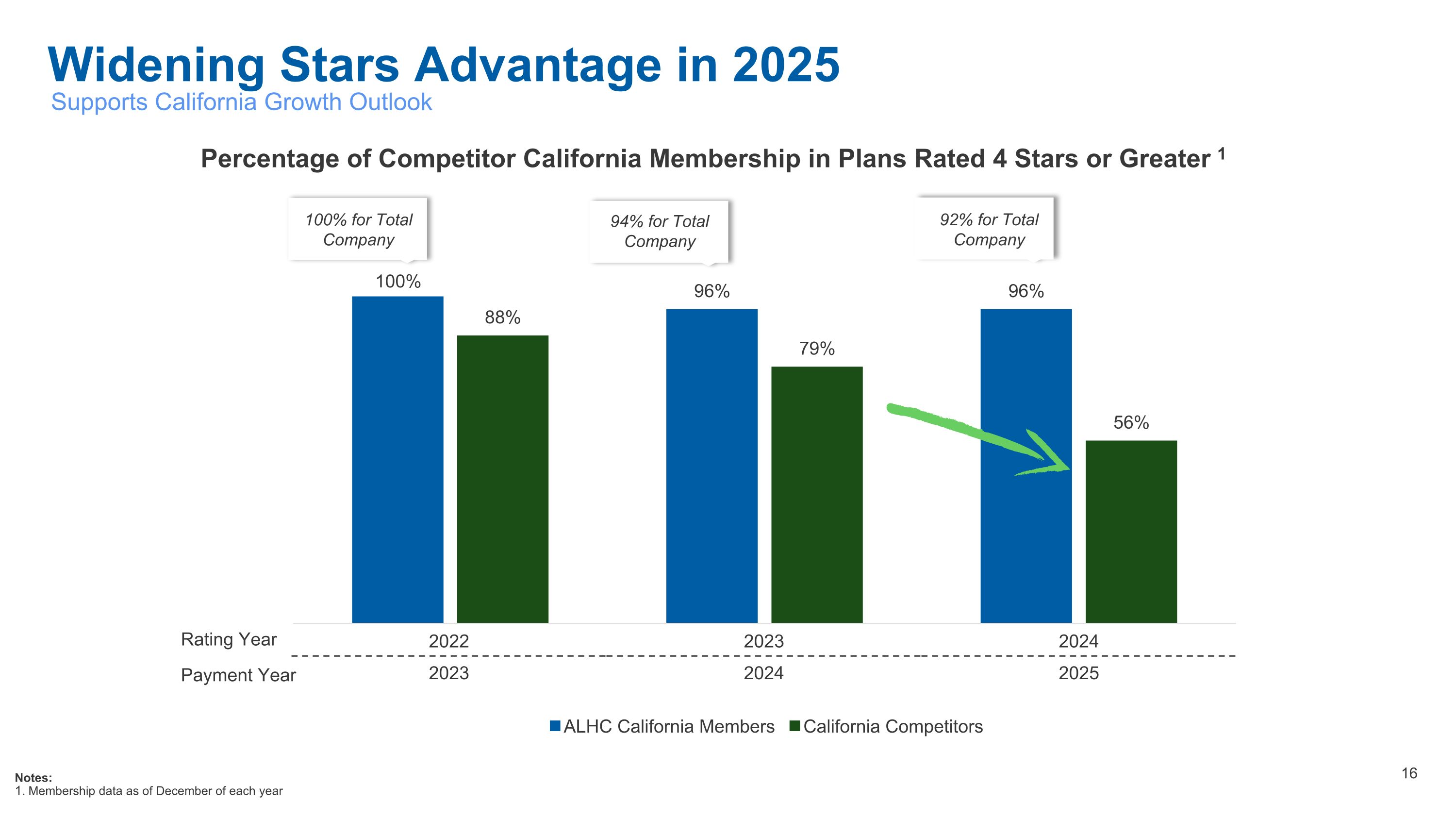 Widening Stars Advantage in 2025
Supports California Growth Outlook

Percentage of Competitor California Membership in Plans Rated 4 Stars or Greater $^1$

100% for Total Company

94% for Total Company

92% for Total Company

100%
88%
96%
79%
96%
56%

Rating Year
2022
2023
2024

Payment Year
2023
2024
2025

ALHC California Members
California Competitors

Notes:
1. Membership data as of December of each year

16